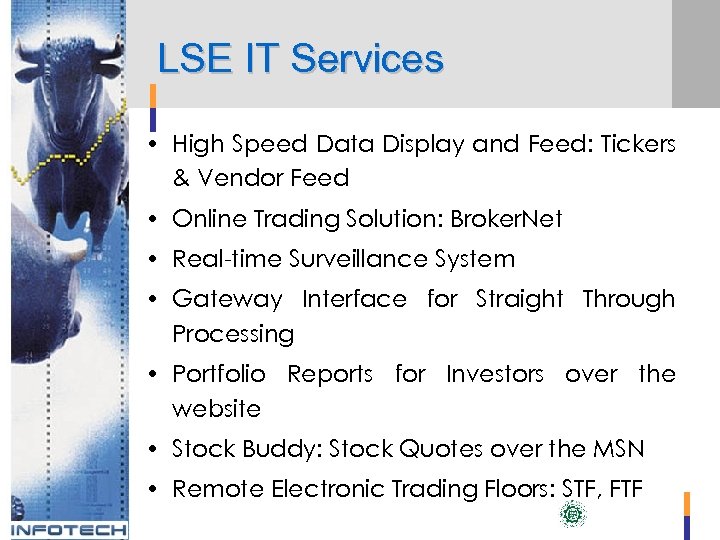 LSE IT Services

• High Speed Data Display and Feed: Tickers & Vendor Feed
• Online Trading Solution: BrokerNet
• Real-time Surveillance System
• Gateway Interface for Straight Through Processing
• Portfolio Reports for Investors over the website
• Stock Buddy: Stock Quotes over the MSN
• Remote Electronic Trading Floors: STF, FTF

INFOTECH